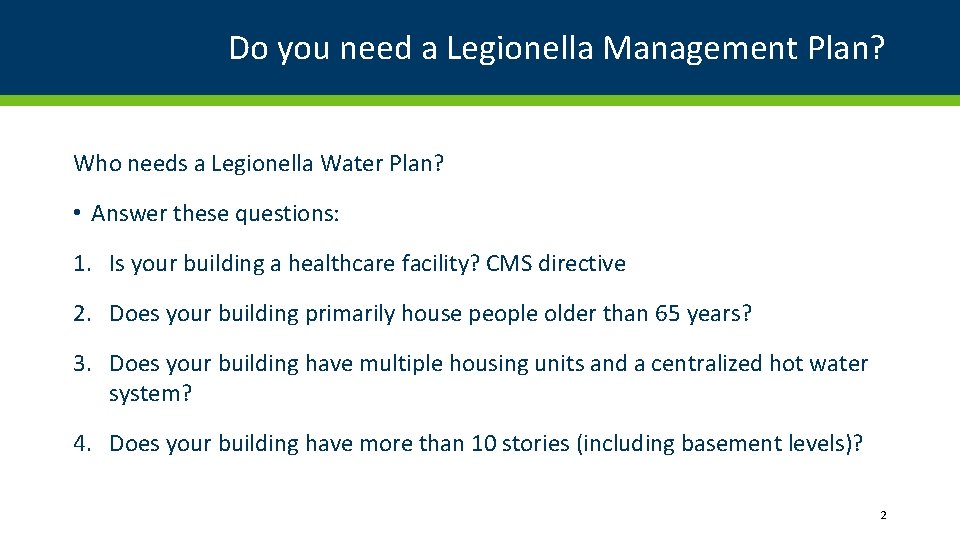 Do you need a Legionella Management Plan?

Who needs a Legionella Water Plan?

• Answer these questions:

1. Is your building a healthcare facility? CMS directive

2. Does your building primarily house people older than 65 years?

3. Does your building have multiple housing units and a centralized hot water system?

4. Does your building have more than 10 stories (including basement levels)?

2